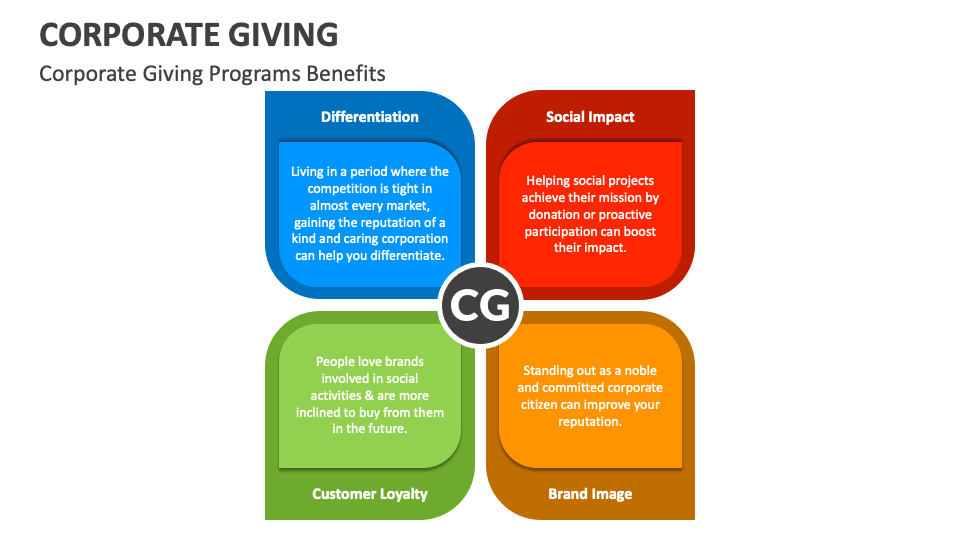 CORPORATE GIVING

Corporate Giving Programs Benefits

Differentiation

Living in a period where the competition is tight in almost every market, gaining the reputation of a kind and caring corporation can help you differentiate.

Social Impact

Helping social projects achieve their mission by donation or proactive participation can boost their impact.

CG

People love brands involved in social activities & are more inclined to buy from them in the future.

Customer Loyalty

Standing out as a noble and committed corporate citizen can improve your reputation.

Brand Image